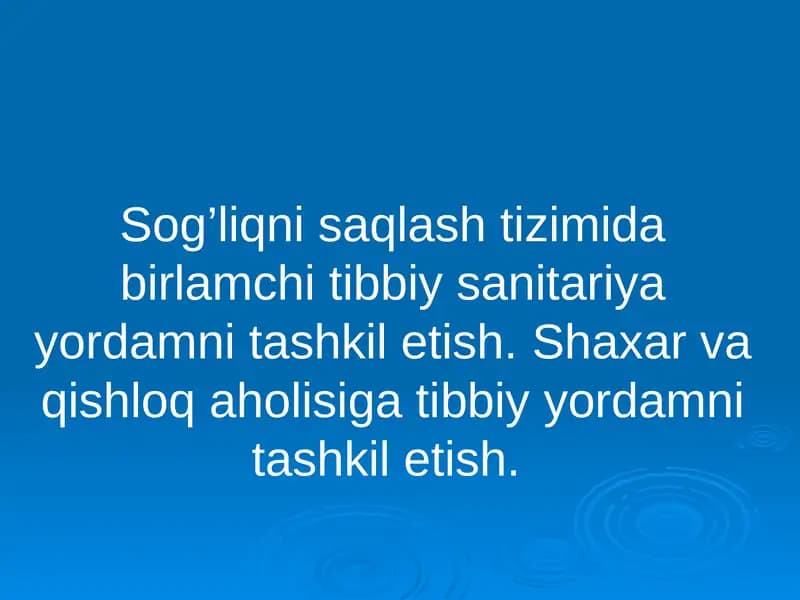 Sog’liqni saqlash tizimida birlamchi tibbiy sanitariya yordamni tashkil etish. Shaxar va qishloq aholisiga tibbiy yordamni tashkil etish.